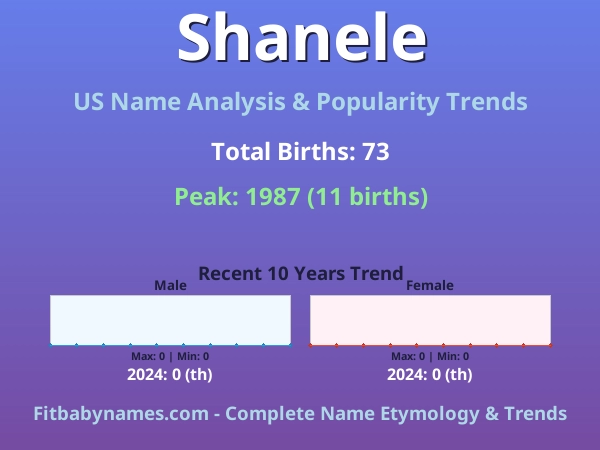 Shanele

US Name Analysis & Popularity Trends

Total Births: 73

Peak: 1987 (11 births)

Recent 10 Years Trend

Male

Max: 0 | Min: 0

2024: 0 (th)

Female

Max: 0 | Min: 0

2024: 0 (th)

Fitbabynames.com - Complete Name Etymology & Trends